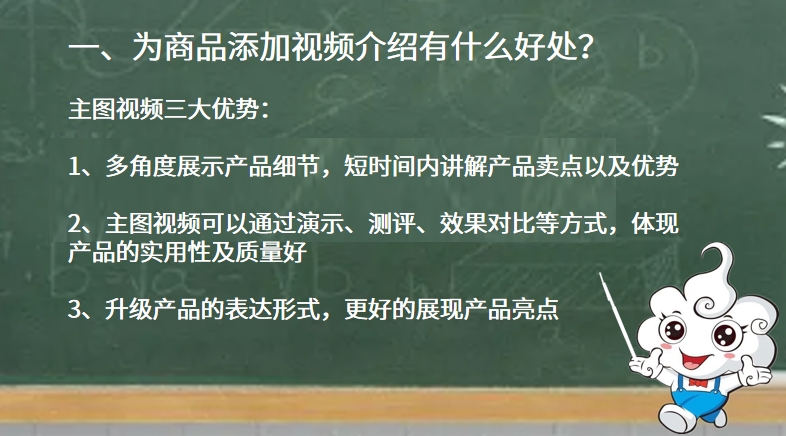 一、为商品添加视频介绍有什么好处？

主图视频三大优势：

1、多角度展示产品细节，短时间内讲解产品卖点以及优势

2、主图视频可以通过演示、测评、效果对比等方式，体现产品的实用性及质量好

3、升级产品的表达形式，更好的展现产品亮点